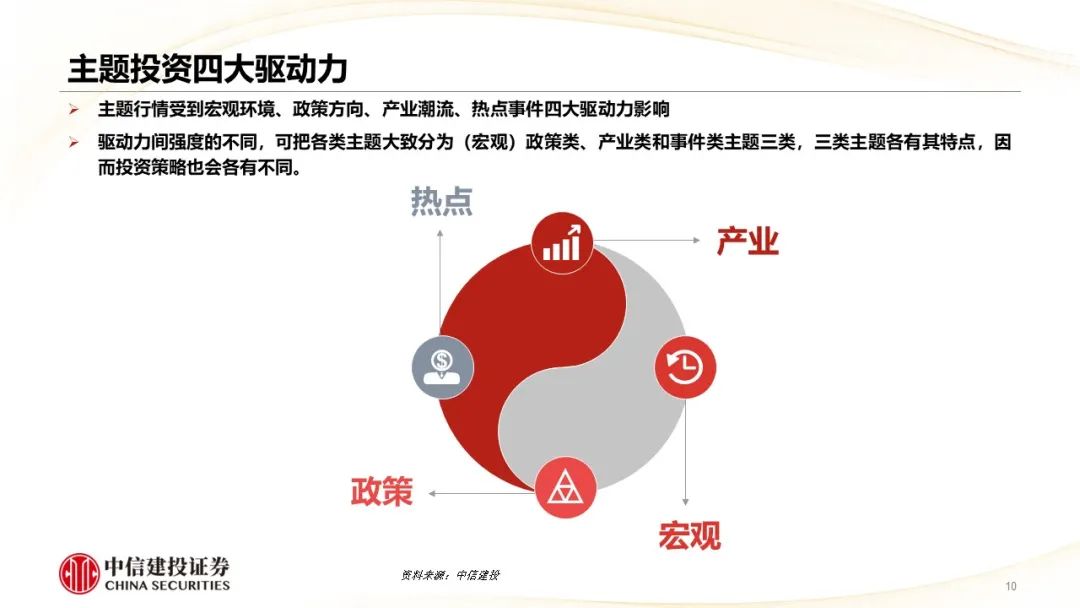 主题投资四大驱动力

➢ 主题行情受到宏观环境、政策方向、产业潮流、热点事件四大驱动力影响

➢ 驱动力间强度的不同，可把各类主题大致分为（宏观）政策类、产业类和事件类主题三类，三类主题各有其特点，因而投资策略也会各有不同。

热点

产业

政策

宏观

中信建投证券
CHINA SECURITIES

资料来源：中信建投

10